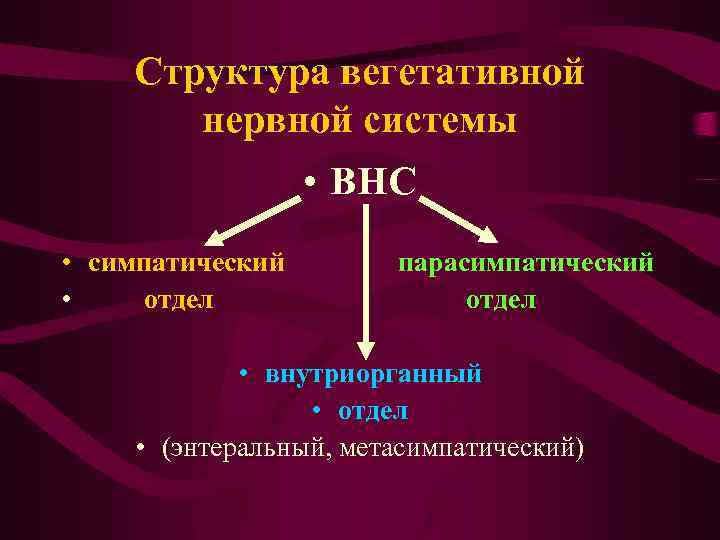 Структура вегетативной нервной системы

• ВНС

• симпатический
• отдел

парасимпатический
отдел

• внутриорганный
• отдел
• (энтеральный, метасимпатический)